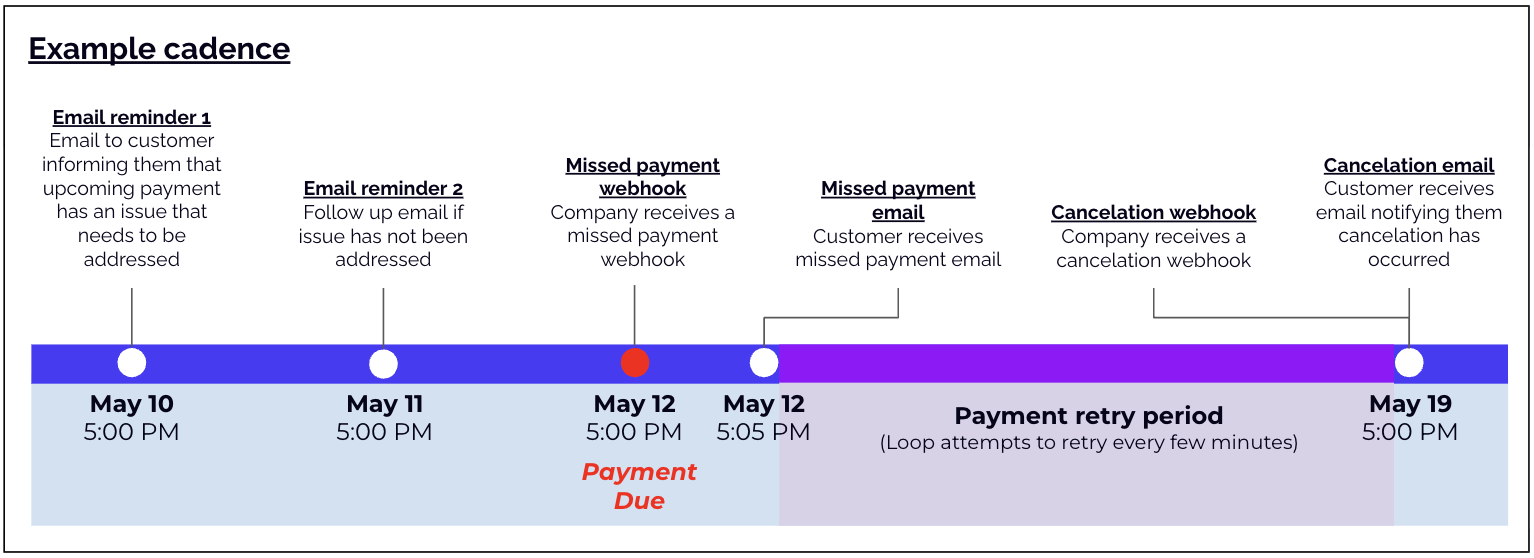 Example cadence

Email reminder 1
Email to customer informing them that upcoming payment has an issue that needs to be addressed

Email reminder 2
Follow up email if issue has not been addressed

Missed payment webhook
Company receives a missed payment webhook

Missed payment email
Customer receives missed payment email

Cancelation webhook
Company receives a cancelation webhook

Cancelation email
Customer receives email notifying them cancelation has occurred

May 10
5:00 PM

May 11
5:00 PM

May 12
5:00 PM

Payment Due

May 12
5:05 PM

Payment retry period
(Loop attempts to retry every few minutes)

May 19
5:00 PM